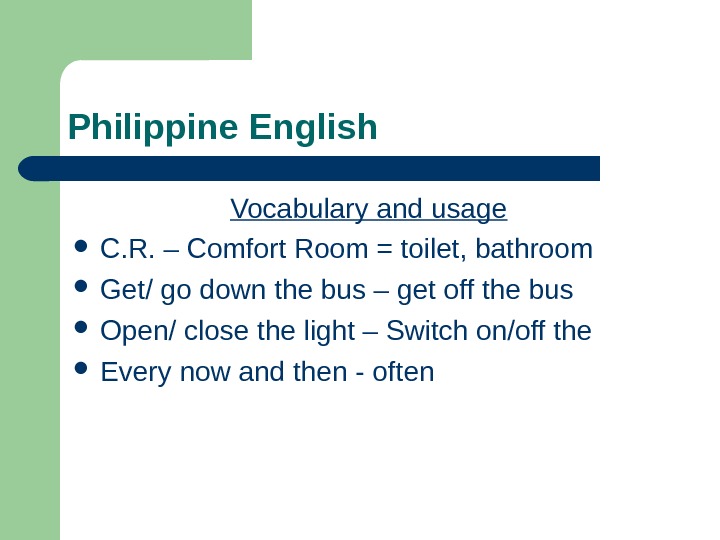 Philippine English

Vocabulary and usage

- C.R. – Comfort Room = toilet, bathroom
- Get/ go down the bus – get off the bus
- Open/ close the light – Switch on/off the
- Every now and then - often